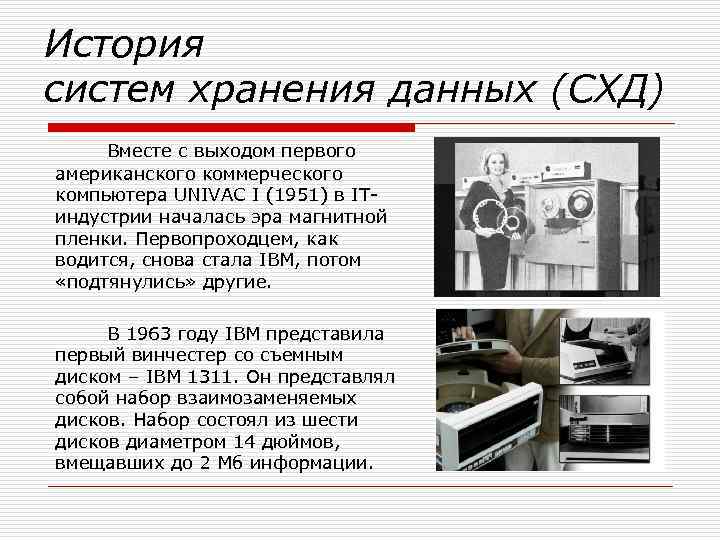 История систем хранения данных (СХД)

Вместе с выходом первого американского коммерческого компьютера UNIVAC I (1951) в IT-индустрии началась эра магнитной пленки. Первопроходцем, как водится, снова стала IBM, потом «подтянулись» другие.

В 1963 году IBM представила первый винчестер со съемным диском – IBM 1311. Он представлял собой набор взаимозаменяемых дисков. Набор состоял из шести дисков диаметром 14 дюймов, вмещавших до 2 Мб информации.